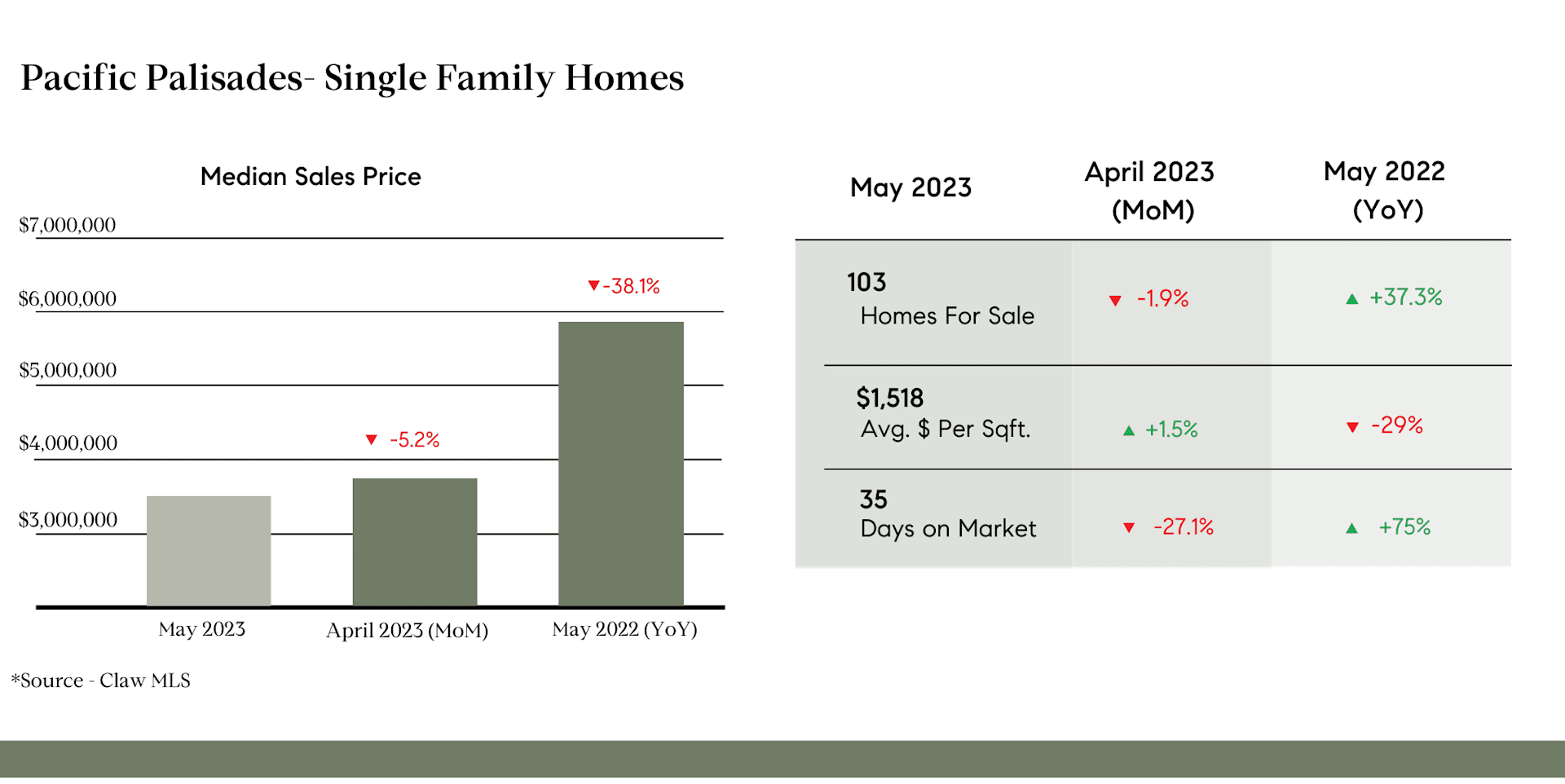 Pacific Palisades- Single Family Homes

Median Sales Price

$7,000,000
$6,000,000
$5,000,000
$4,000,000
$3,000,000

▼-38.1%
▼ -5.2%

May 2023
April 2023 (MoM)
May 2022 (YoY)

*Source - Claw MLS

| May 2023 | April 2023 (MoM) | May 2022 (YoY) |
|---|---|---|
| 103 Homes For Sale | ▼ -1.9% | ▲ +37.3% |
| $1,518 Avg. $ Per Sqft. | ▲ +1.5% | ▼ -29% |
| 35 Days on Market | ▼ -27.1% | ▲ +75% |